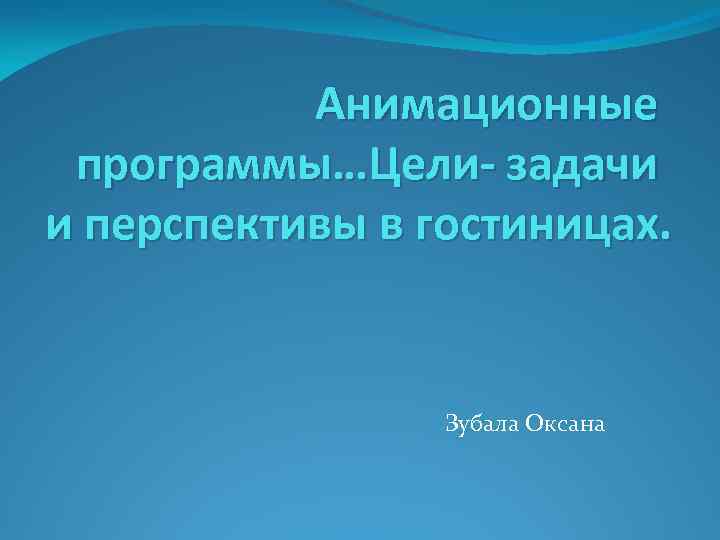 Анимационные программы…Цели- задачи и перспективы в гостиницах.

Зубала Оксана